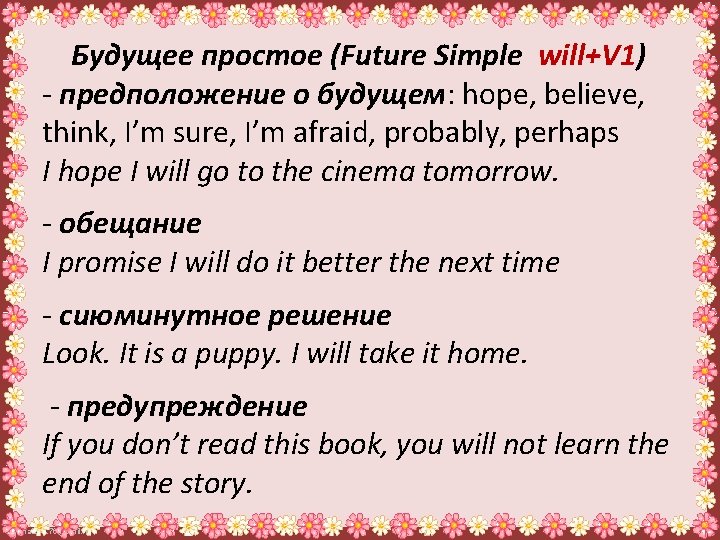 Будущее простое (Future Simple will+V1)
- предположение о будущем: hope, believe, think, I'm sure, I'm afraid, probably, perhaps
I hope I will go to the cinema tomorrow.

- обещание
I promise I will do it better the next time

- сиюминутное решение
Look. It is a puppy. I will take it home.

- предупреждение
If you don't read this book, you will not learn the end of the story.